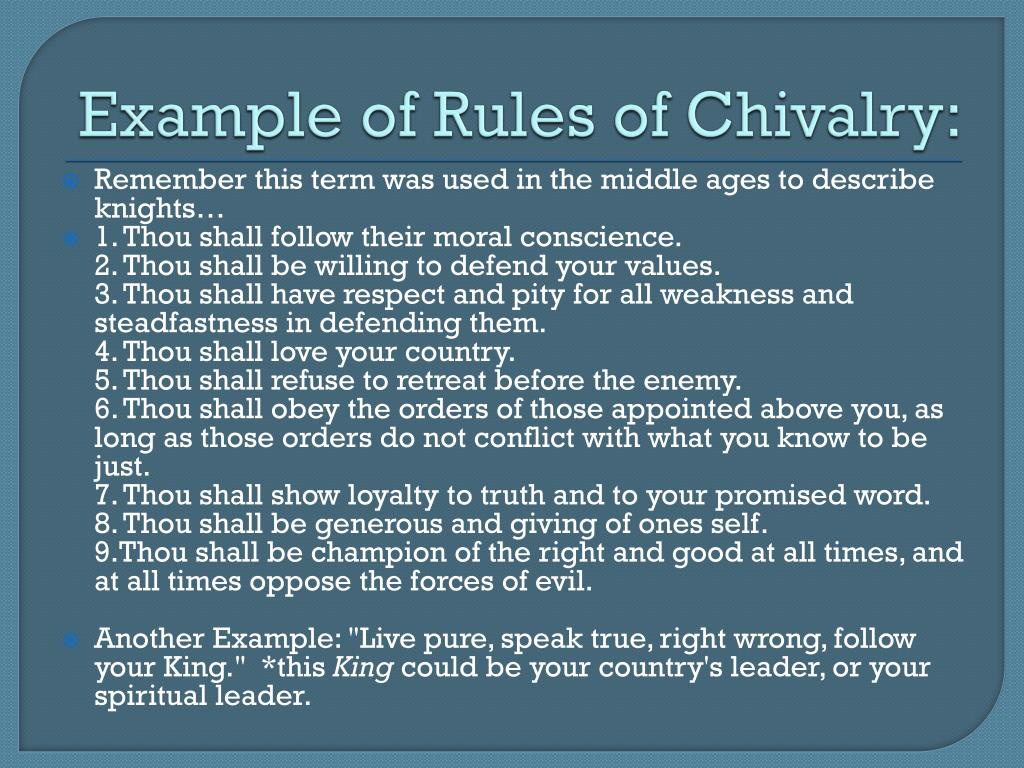 Example of Rules of Chivalry:

Remember this term was used in the middle ages to describe knights…

1. Thou shall follow their moral conscience.
2. Thou shall be willing to defend your values.
3. Thou shall have respect and pity for all weakness and steadfastness in defending them.
4. Thou shall love your country.
5. Thou shall refuse to retreat before the enemy.
6. Thou shall obey the orders of those appointed above you, as long as those orders do not conflict with what you know to be just.
7. Thou shall show loyalty to truth and to your promised word.
8. Thou shall be generous and giving of ones self.
9.Thou shall be champion of the right and good at all times, and at all times oppose the forces of evil.

Another Example: "Live pure, speak true, right wrong, follow your King." *this King could be your country's leader, or your spiritual leader.